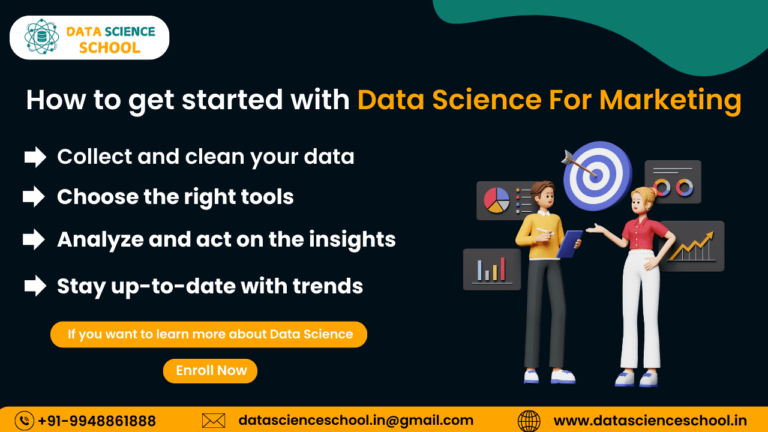 DATA SCIENCE SCHOOL

How to get started with Data Science For Marketing

Collect and clean your data

Choose the right tools

Analyze and act on the insights

Stay up-to-date with trends

If you want to learn more about Data Science

Enroll Now

+91-9948861888 datascienceschool.in@gmail.com www.datascienceschool.in